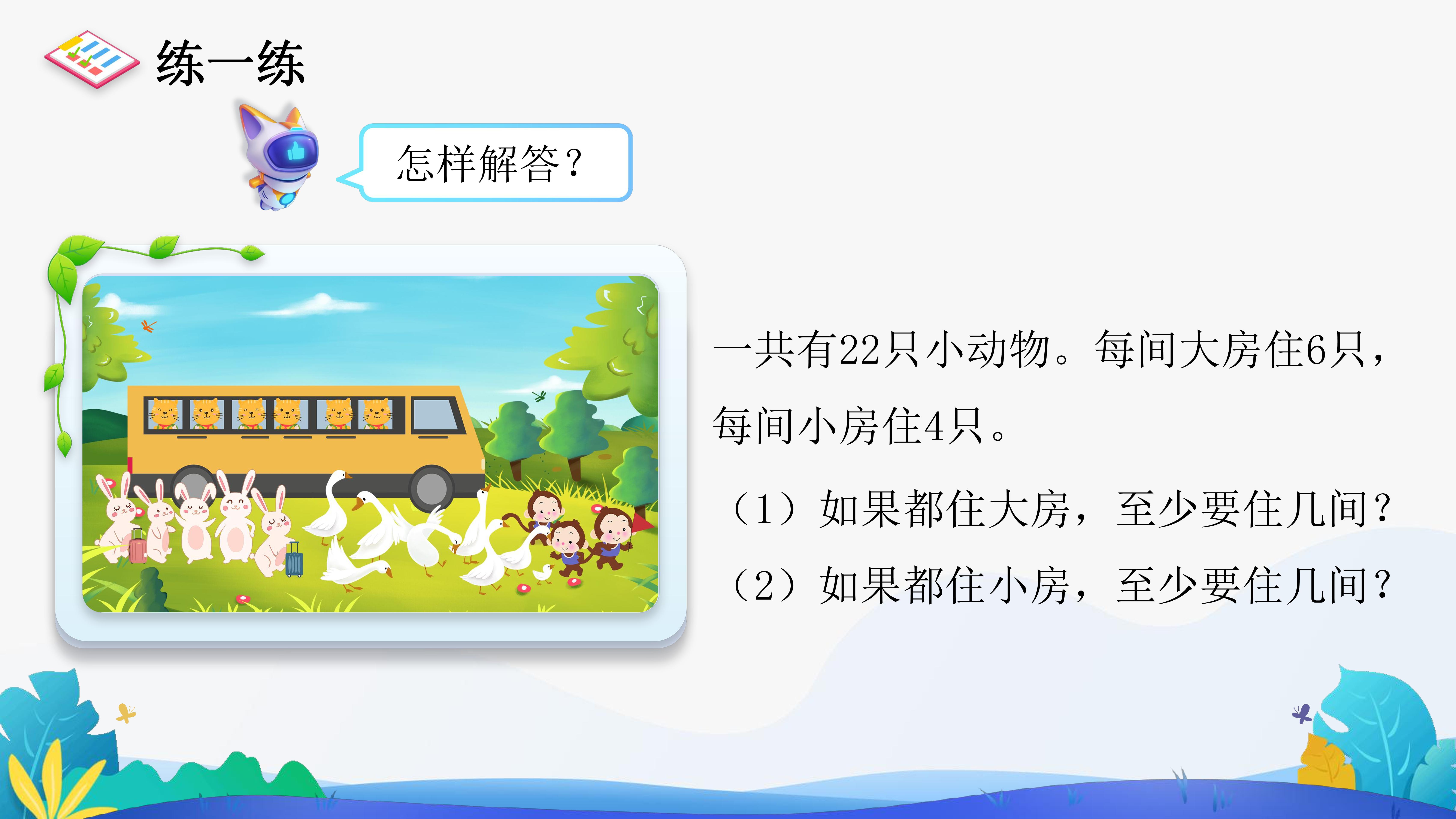 练一练

怎样解答？

一共有22只小动物。每间大房住6只，每间小房住4只。

（1）如果都住大房，至少要住几间？

（2）如果都住小房，至少要住几间？